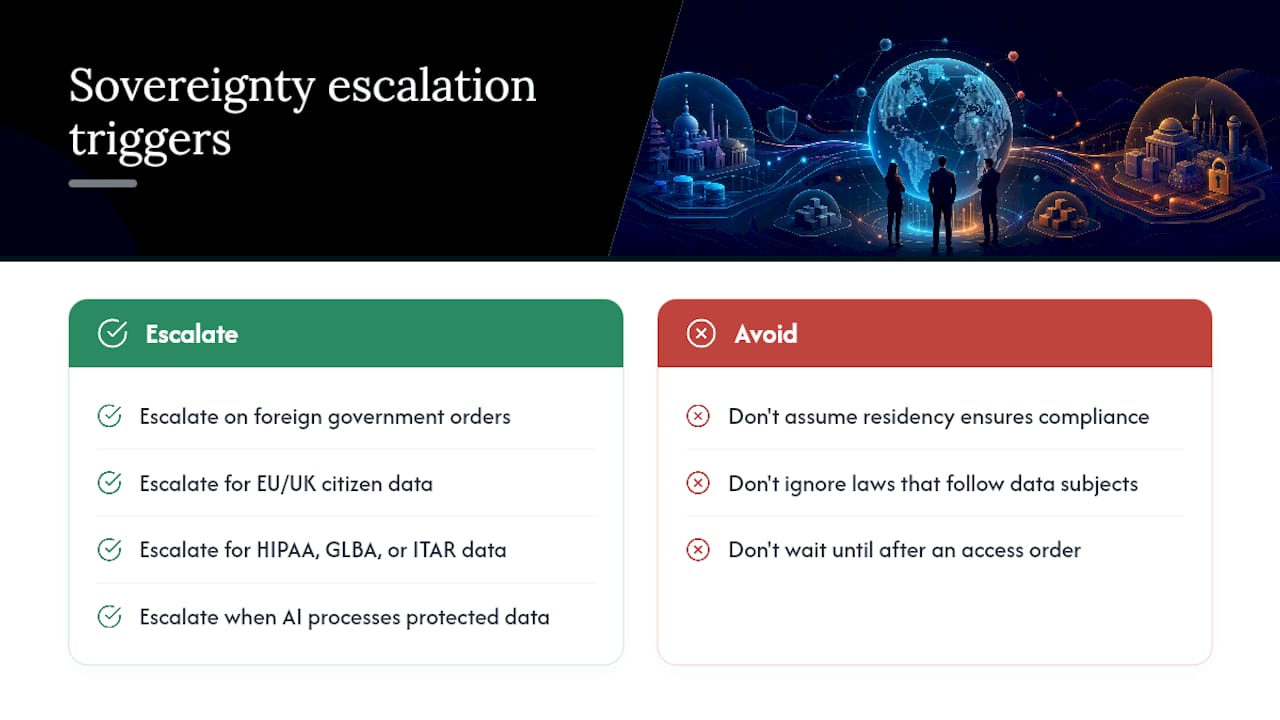 Sovereignty escalation triggers

Escalate

Escalate on foreign government orders

Escalate for EU/UK citizen data

Escalate for HIPAA, GLBA, or ITAR data

Escalate when AI processes protected data

Avoid

Don't assume residency ensures compliance

Don't ignore laws that follow data subjects

Don't wait until after an access order